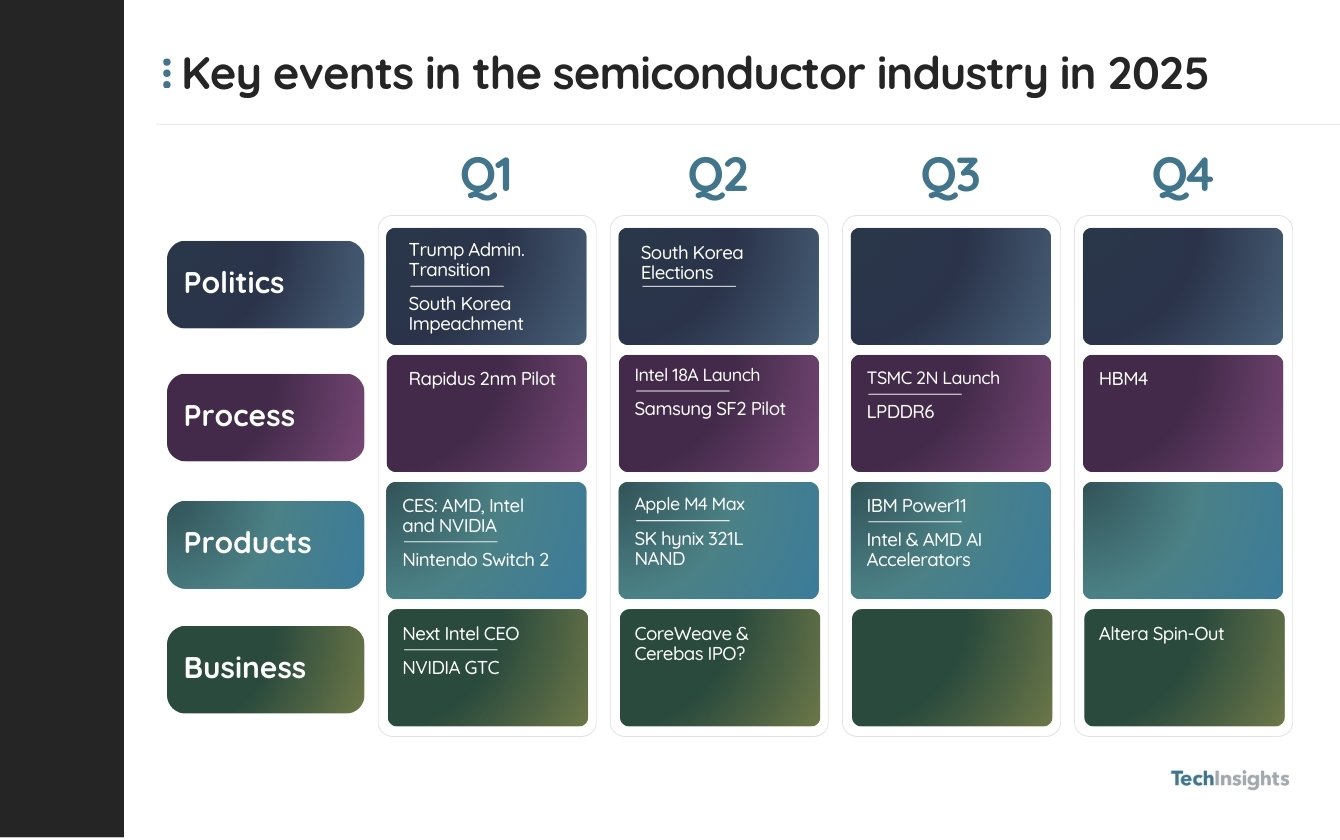 Key events in the semiconductor industry in 2025

|  | Q1 | Q2 | Q3 | Q4 |
|---|---|---|---|---|
| Politics | Trump Admin. Transition South Korea Impeachment | South Korea Elections |  |  |
| Process | Rapidus 2nm Pilot | Intel 18A Launch Samsung SF2 Pilot | TSMC 2N Launch LPDDR6 | HBM4 |
| Products | CES: AMD, Intel and NVIDIA Nintendo Switch 2 | Apple M4 Max SK hynix 321L NAND | IBM Power11 Intel & AMD AI Accelerators |  |
| Business | Next Intel CEO NVIDIA GTC | CoreWeave & Cerebas IPO? |  | Altera Spin-Out |

TechInsights